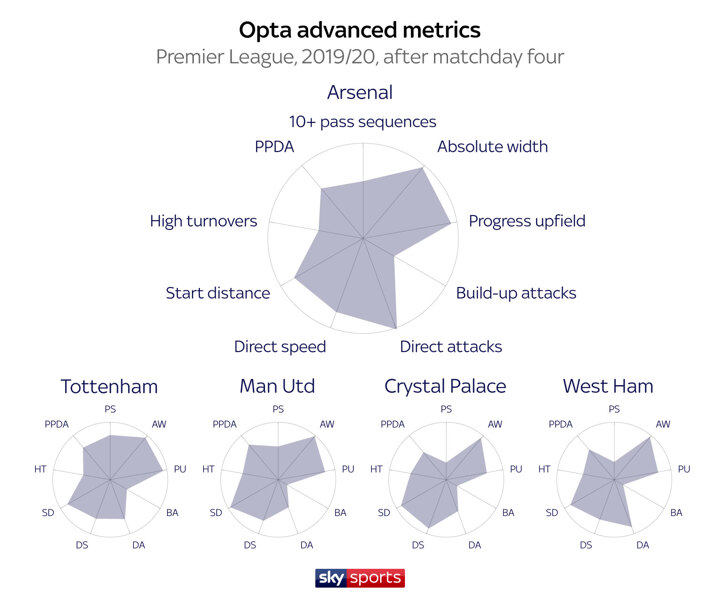 Opta advanced metrics
Premier League, 2019/20, after matchday four

Arsenal
10+ pass sequences
Absolute width
Progress upfield
Build-up attacks
Direct attacks
Direct speed
Start distance
High turnovers
PPDA

Tottenham
PS
AW
PU
BA
DA
DS
SD
HT
PPDA

Man Utd
PS
AW
PU
BA
DA
DS
SD
HT
PPDA

Crystal Palace
PS
AW
PU
BA
DA
DS
SD
HT
PPDA

West Ham
PS
AW
PU
BA
DA
DS
SD
HT
PPDA

sky sports